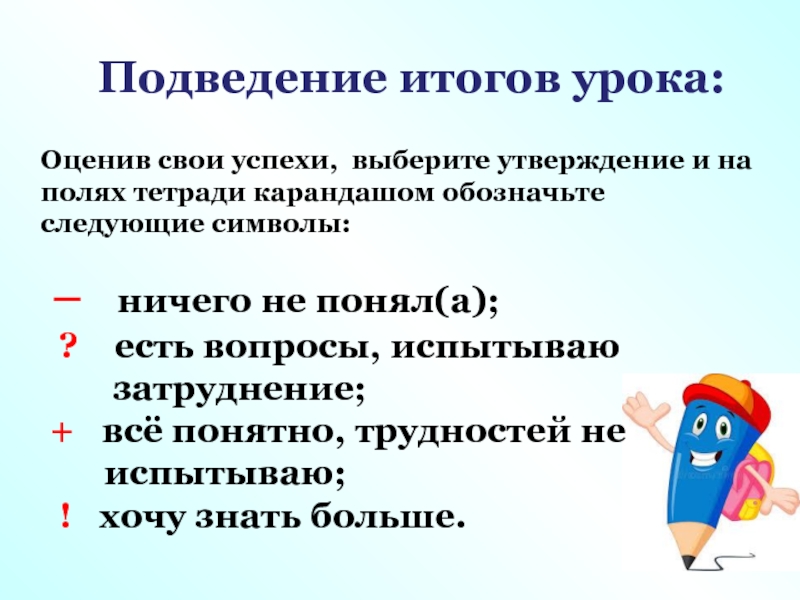 Подведение итогов урока:

Оценив свои успехи, выберите утверждение и на полях тетради карандашом обозначьте следующие символы:

— ничего не понял(а);

? есть вопросы, испытываю затруднение;

+ всё понятно, трудностей не испытываю;

! хочу знать больше.